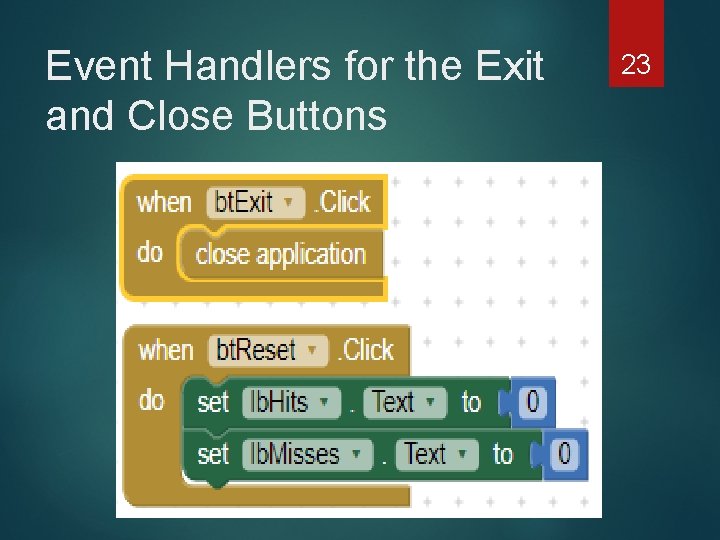 Event Handlers for the Exit and Close Buttons

23

when btExit .Click
do close application

when btReset .Click
do set lbHits . Text to 0
set lbMisses . Text to 0